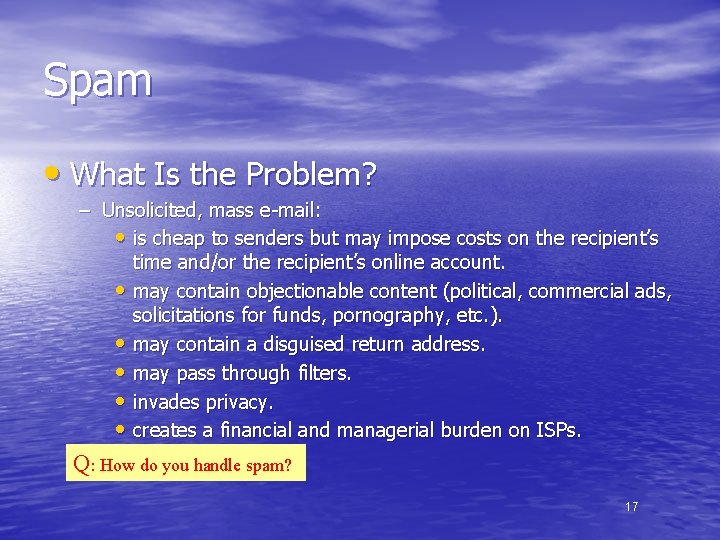 Spam

• What Is the Problem?

– Unsolicited, mass e-mail:

• is cheap to senders but may impose costs on the recipient's time and/or the recipient's online account.

• may contain objectionable content (political, commercial ads, solicitations for funds, pornography, etc.).

• may contain a disguised return address.

• may pass through filters.

• invades privacy.

• creates a financial and managerial burden on ISPs.

Q: How do you handle spam?

17